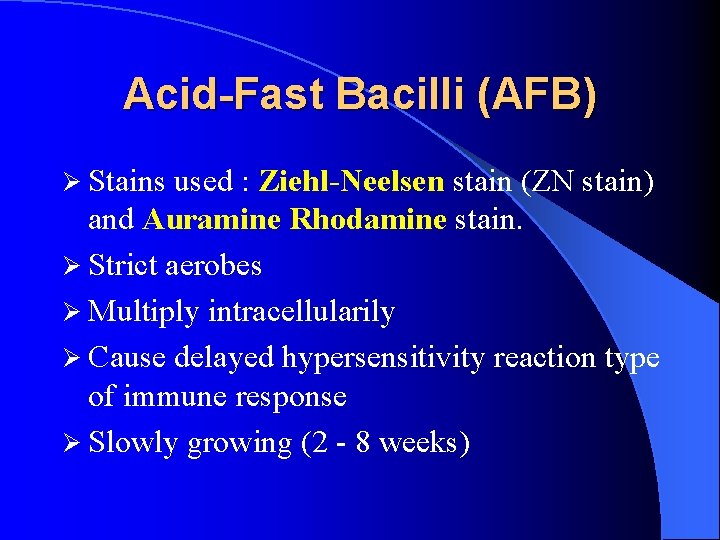 Acid-Fast Bacilli (AFB)

➢ Stains used : Ziehl-Neelsen stain (ZN stain) and Auramine Rhodamine stain.

➢ Strict aerobes

➢ Multiply intracellularily

➢ Cause delayed hypersensitivity reaction type of immune response

➢ Slowly growing (2 - 8 weeks)